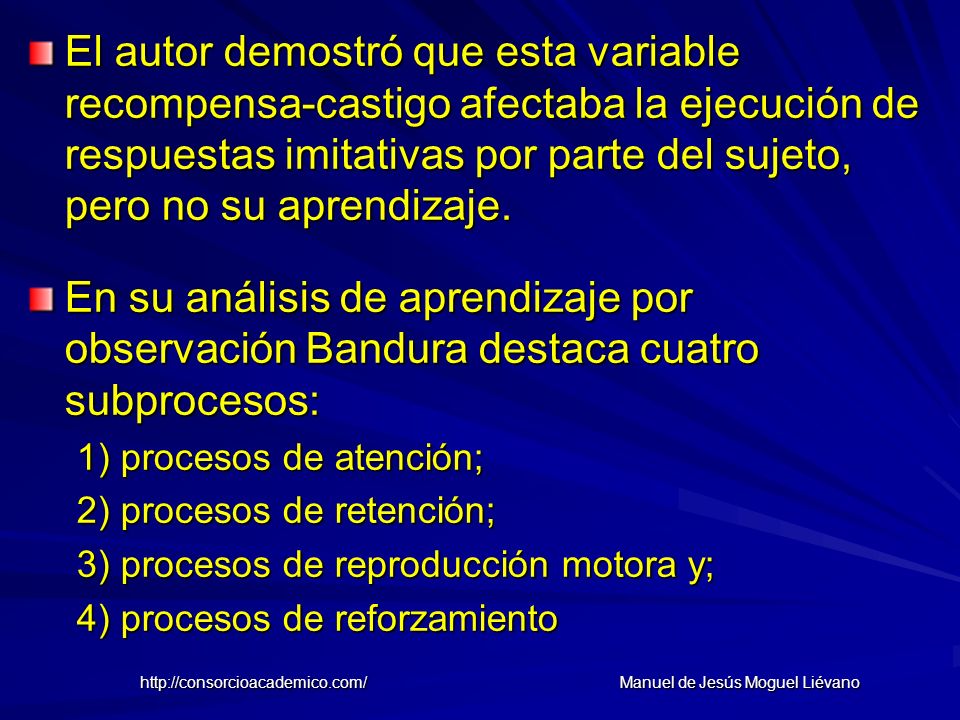 El autor demostró que esta variable recompensa-castigo afectaba la ejecución de respuestas imitativas por parte del sujeto, pero no su aprendizaje.

En su análisis de aprendizaje por observación Bandura destaca cuatro subprocesos:

1) procesos de atención;

2) procesos de retención;

3) procesos de reproducción motora y;

4) procesos de reforzamiento

http://consorcioacademico.com/

Manuel de Jesús Moguel Liévano